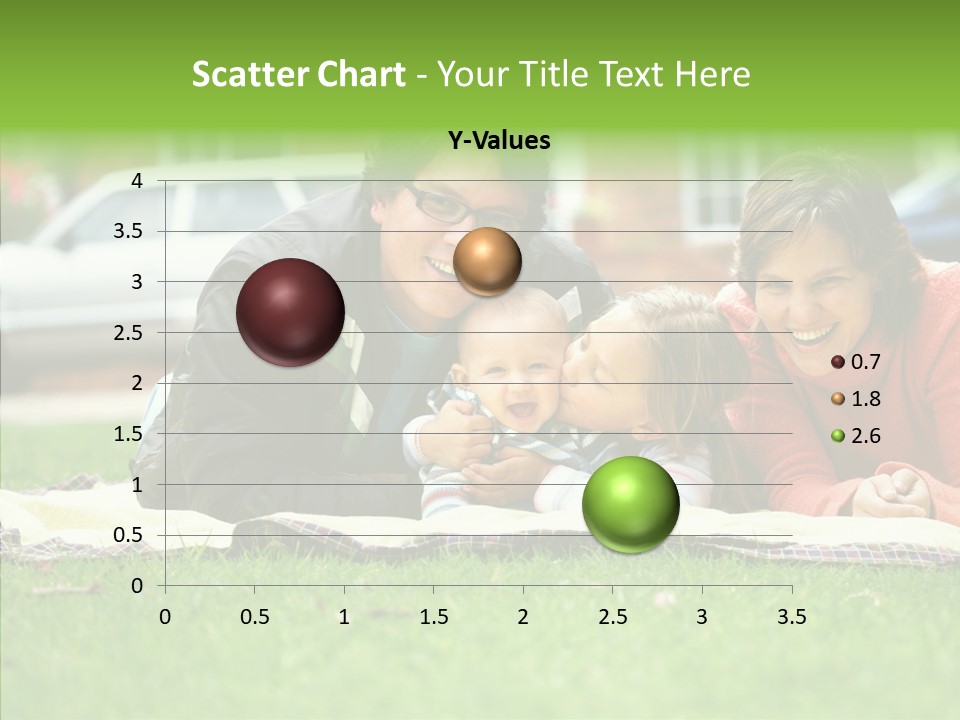 Scatter Chart - Your Title Text Here

Y-Values

4
3.5
3
2.5
2
1.5
1
0.5
0

0 0.5 1 1.5 2 2.5 3 3.5

0.7
1.8
2.6